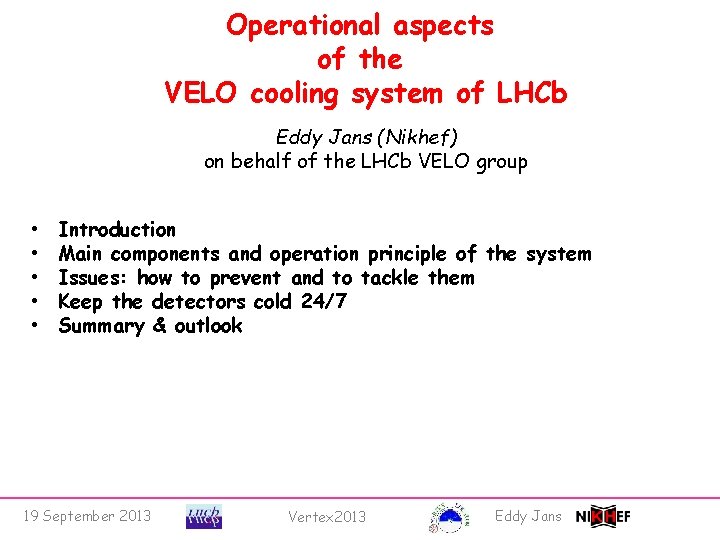 Operational aspects
of the
VELO cooling system of LHCb

Eddy Jans (Nikhef)
on behalf of the LHCb VELO group

• Introduction
• Main components and operation principle of the system
• Issues: how to prevent and to tackle them
• Keep the detectors cold 24/7
• Summary & outlook

19 September 2013 LHCb Vertex2013 Eddy Jans NIKHEF